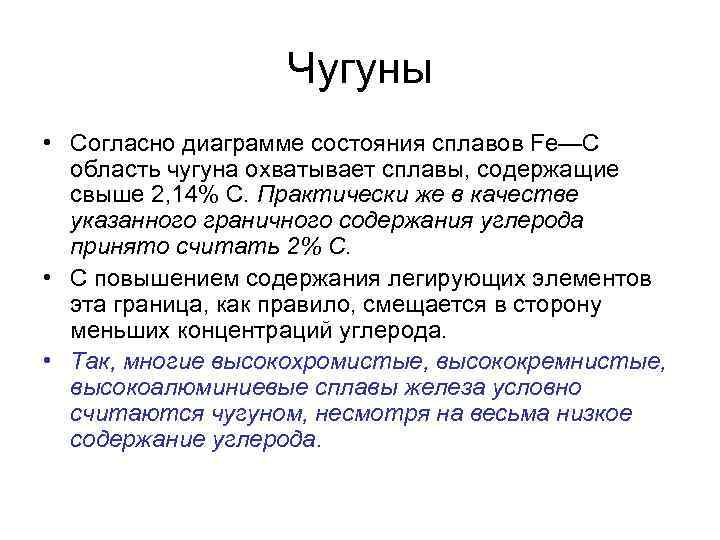 Чугуны

• Согласно диаграмме состояния сплавов Fe—C область чугуна охватывает сплавы, содержащие свыше 2,14% С. Практически же в качестве указанного граничного содержания углерода принято считать 2% С.

• С повышением содержания легирующих элементов эта граница, как правило, смещается в сторону меньших концентраций углерода.

• Так, многие высокохромистые, высококремнистые, высокоалюминиевые сплавы железа условно считаются чугуном, несмотря на весьма низкое содержание углерода.